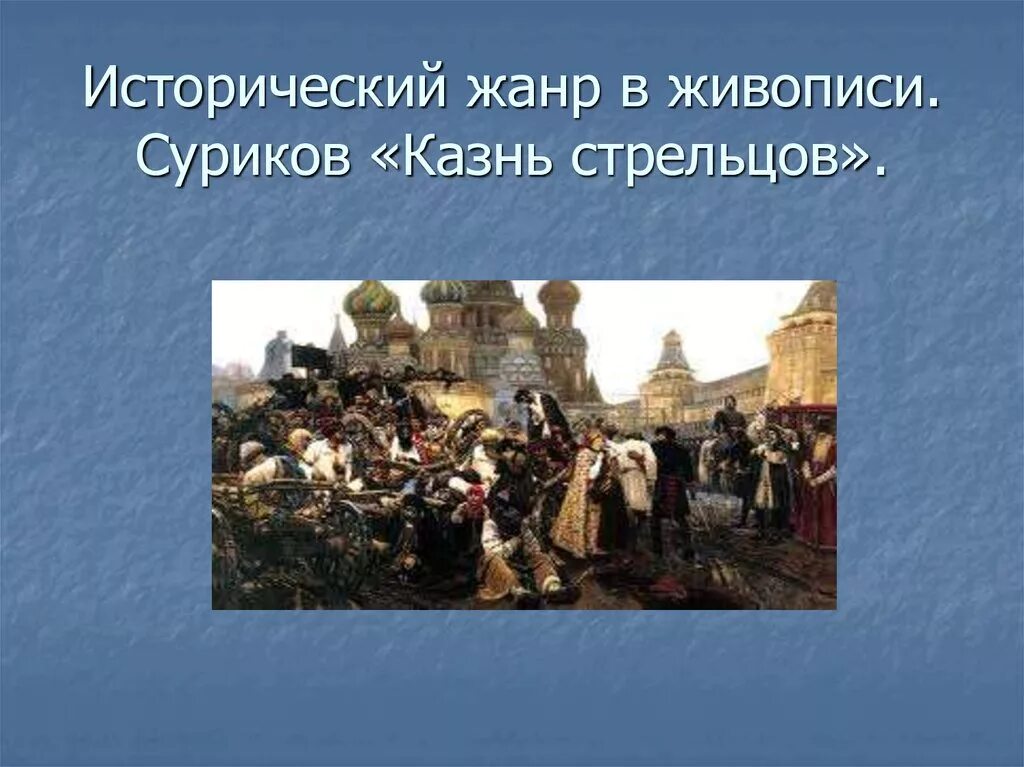 Исторический жанр в живописи. Суриков «Казнь стрельцов».